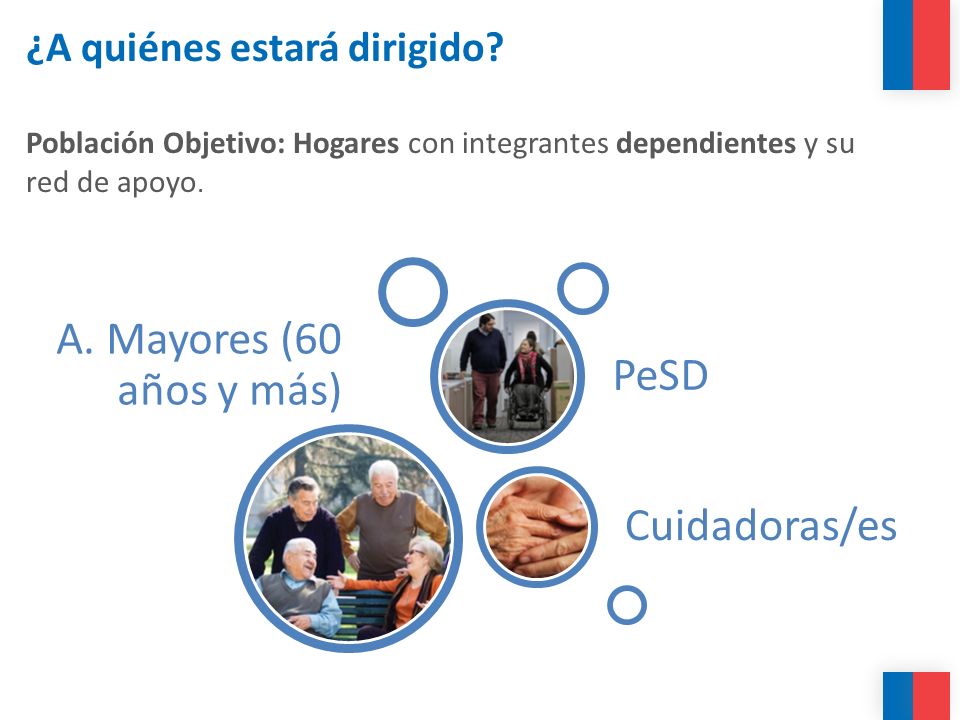 ¿A quiénes estará dirigido?

Población Objetivo: Hogares con integrantes dependientes y su red de apoyo.

A. Mayores (60 años y más)

PeSD

Cuidadoras/es